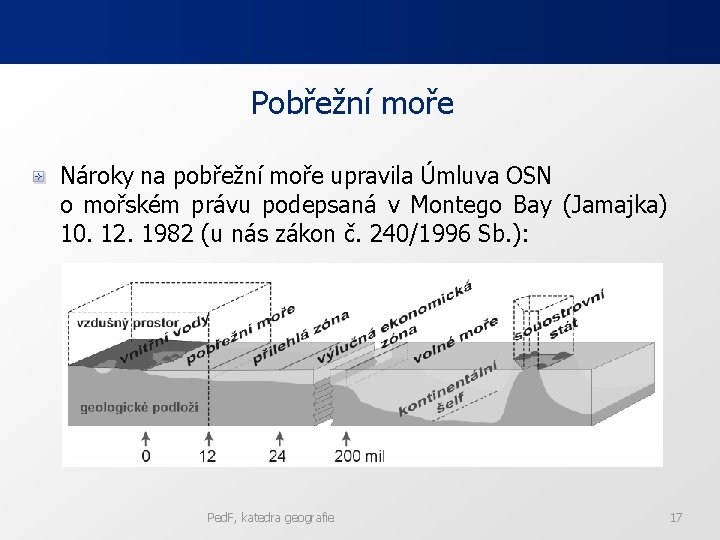 Pobřežní moře

Nároky na pobřežní moře upravila Úmluva OSN o mořském právu podepsaná v Montego Bay (Jamajka) 10. 12. 1982 (u nás zákon č. 240/1996 Sb.):

vzdušný prostor
vnitřní vody
pobřežní moře
přilehlá zóna
výlučná ekonomická zóna
volné moře
souostrovní stát
kontinentální šelf
geologické podloží
0
12
24
200 mil

PedF, katedra geografie

17